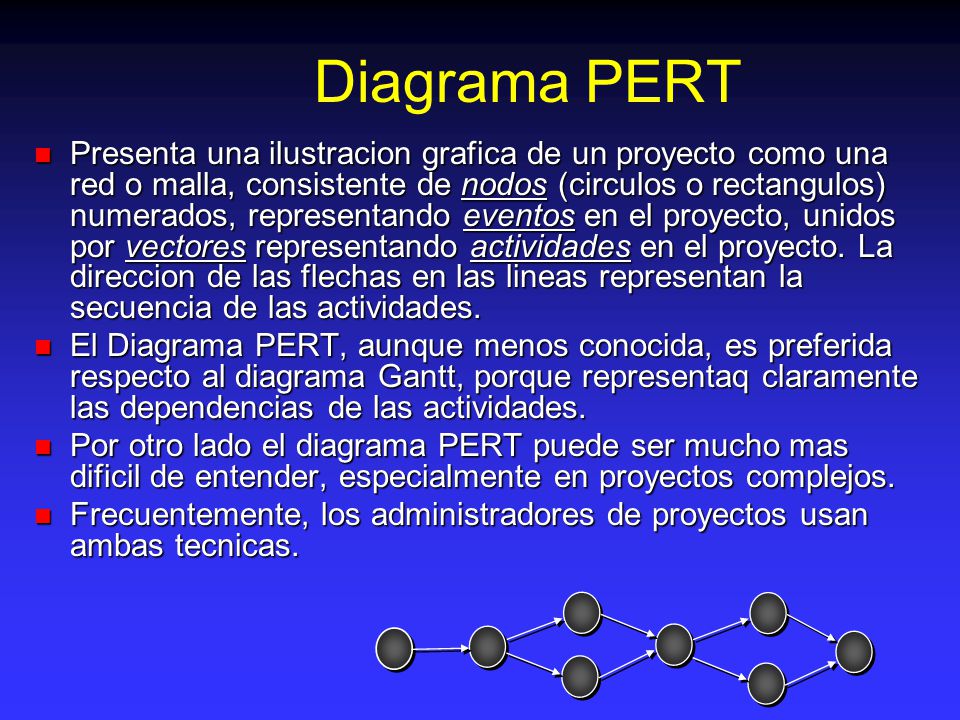 Diagrama PERT

Presenta una ilustracion grafica de un proyecto como una red o malla, consistente de nodos (circulos o rectangulos) numerados, representando eventos en el proyecto, unidos por vectores representando actividades en el proyecto. La direccion de las flechas en las lineas representan la secuencia de las actividades.

El Diagrama PERT, aunque menos conocida, es preferida respecto al diagrama Gantt, porque representaq claramente las dependencias de las actividades.

Por otro lado el diagrama PERT puede ser mucho mas dificil de entender, especialmente en proyectos complejos.

Frecuentemente, los administradores de proyectos usan ambas tecnicas.